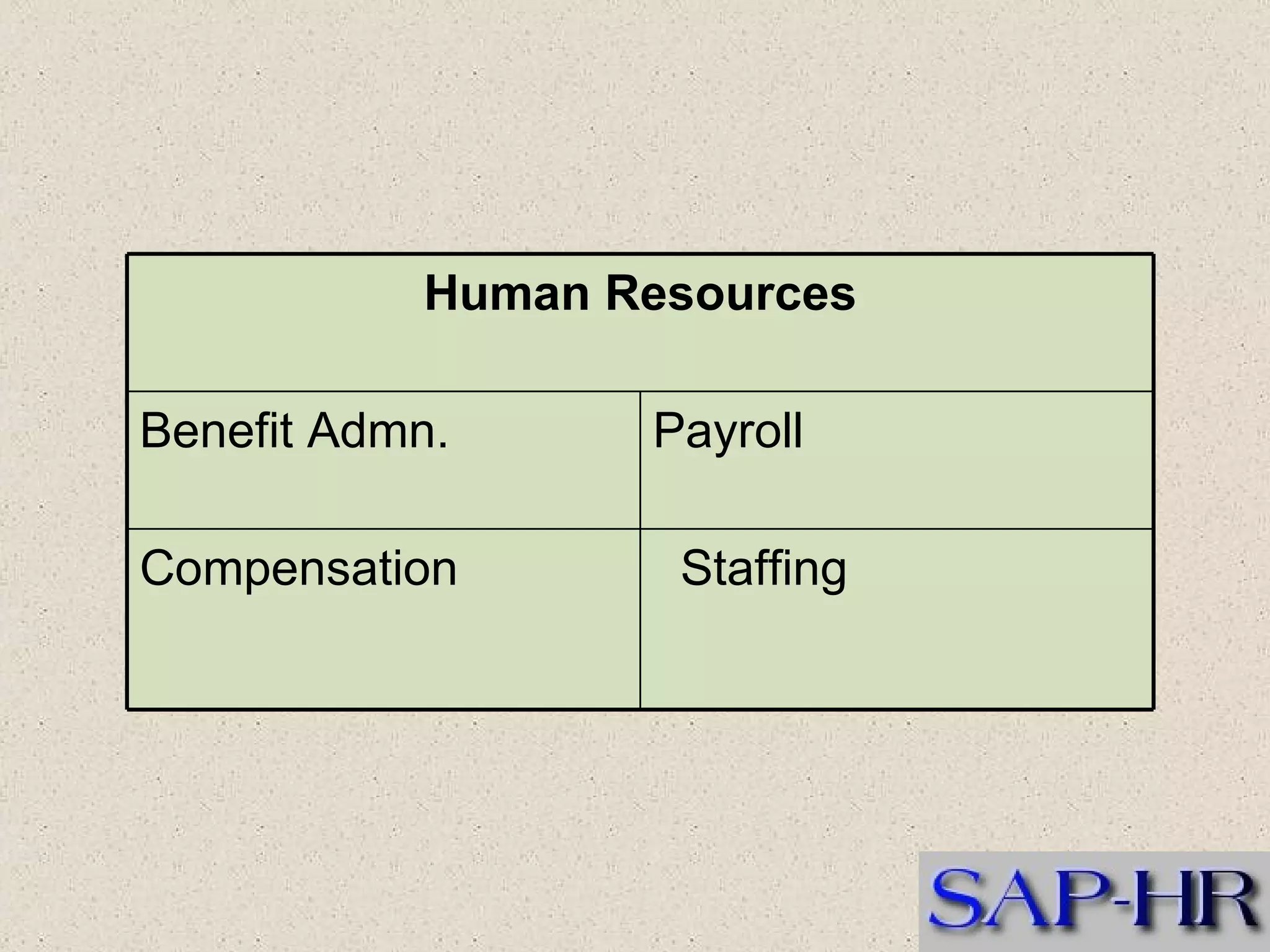 | Human Resources | |
|---|---|
| Benefit Admn. | Payroll |
| Compensation | Staffing |

SAP-HR